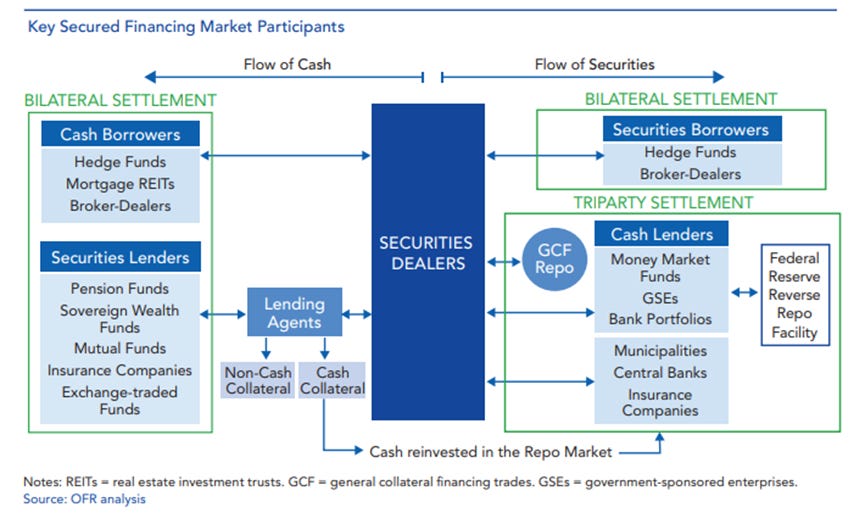 Key Secured Financing Market Participants

Flow of Cash

Flow of Securities

BILATERAL SETTLEMENT

Cash Borrowers

Hedge Funds
Mortgage REITs
Broker-Dealers

Securities Lenders

Pension Funds
Sovereign Wealth Funds
Mutual Funds
Insurance Companies
Exchange-traded Funds

Lending Agents

Non-Cash Collateral

Cash Collateral

SECURITIES DEALERS

BILATERAL SETTLEMENT

Securities Borrowers

Hedge Funds
Broker-Dealers

TRIPARTY SETTLEMENT

GCF Repo

Cash Lenders

Money Market Funds
GSEs
Bank Portfolios

Municipalities
Central Banks
Insurance Companies

Federal Reserve Reverse Repo Facility

Cash reinvested in the Repo Market

Notes: REITs = real estate investment trusts. GCF = general collateral financing trades. GSEs = government-sponsored enterprises.
Source: OFR analysis